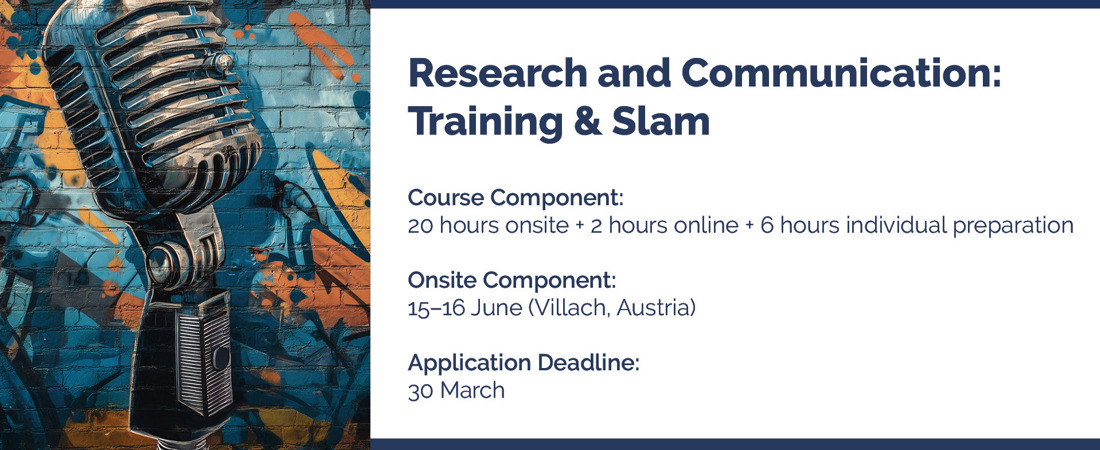 Research and Communication: Training & Slam

Course Component:
20 hours onsite + 2 hours online + 6 hours individual preparation

Onsite Component:
15–16 June (Villach, Austria)

Application Deadline:
30 March